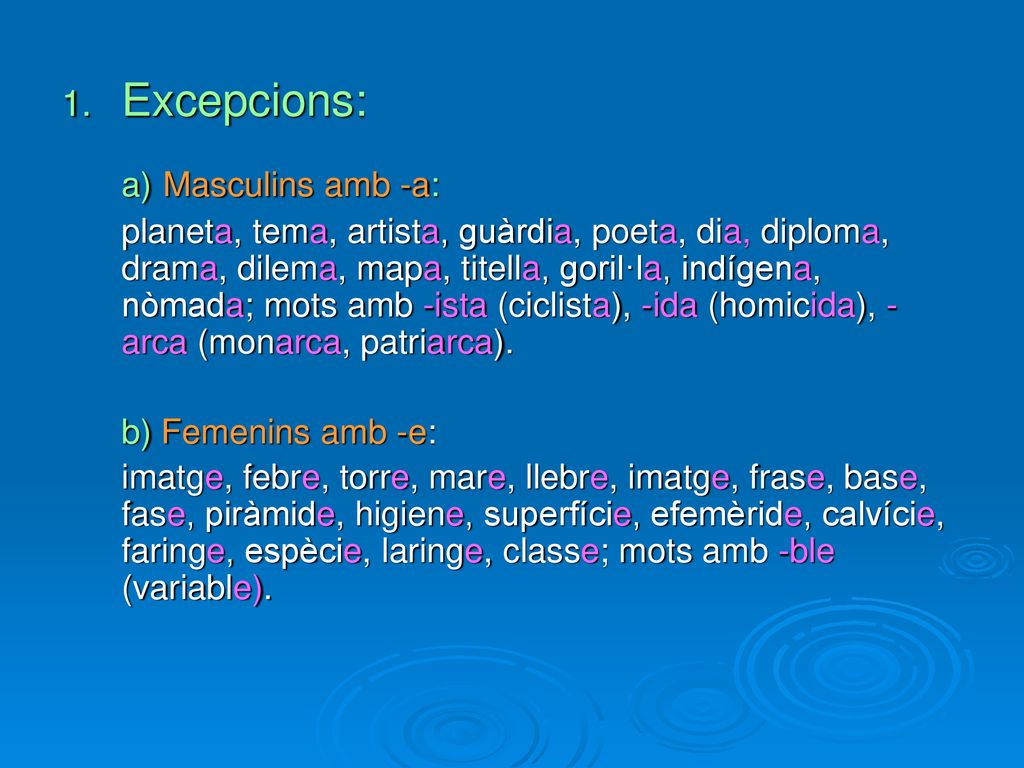 1. Excepcions:

a) Masculins amb -a:

planeta, tema, artista, guàrdia, poeta, dia, diploma, drama, dilema, mapa, titella, goril·la, indígena, nòmada; mots amb -ista (ciclista), -ida (homicida), -arca (monarca, patriarca).

b) Femenins amb -e:

imatge, febre, torre, mare, llebre, imatge, frase, base, fase, piràmide, higiene, superfície, efemèride, calvície, faringe, espècie, laringe, classe; mots amb -ble (variable).